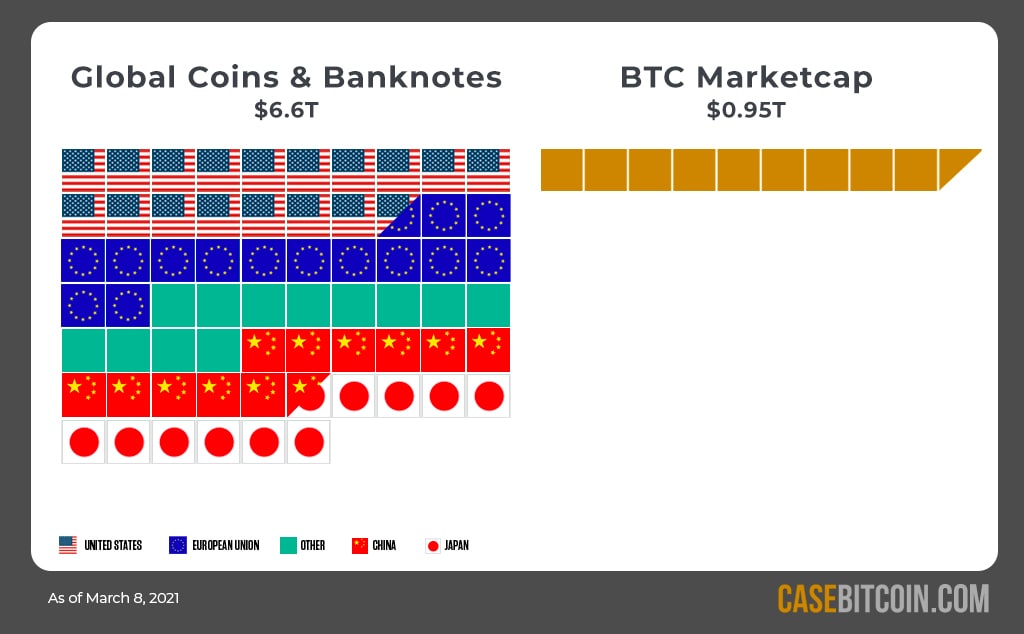 Global Coins & Banknotes
$6.6T

BTC Marketcap
$0.95T

UNITED STATES
EUROPEAN UNION
OTHER
CHINA
JAPAN

As of March 8, 2021

CASEBITCOIN.COM